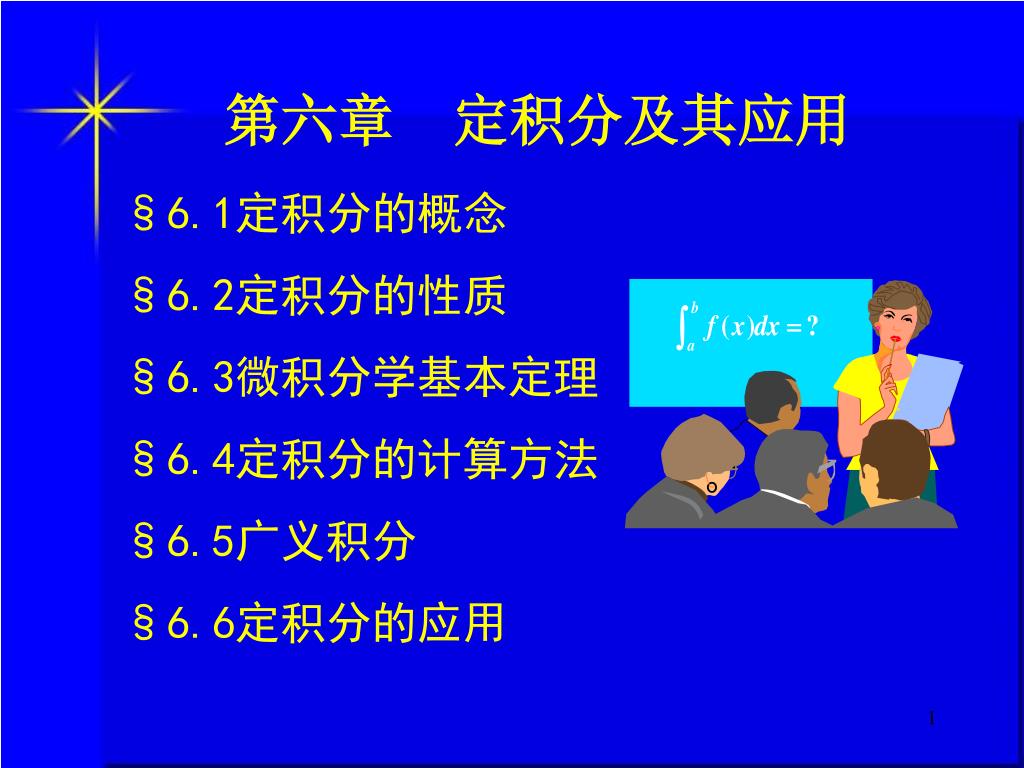 第六章　定积分及其应用

§6.1定积分的概念

§6.2定积分的性质

§6.3微积分学基本定理

§6.4定积分的计算方法

§6.5广义积分

§6.6定积分的应用

$\int_a^b f(x)dx = ?$

1